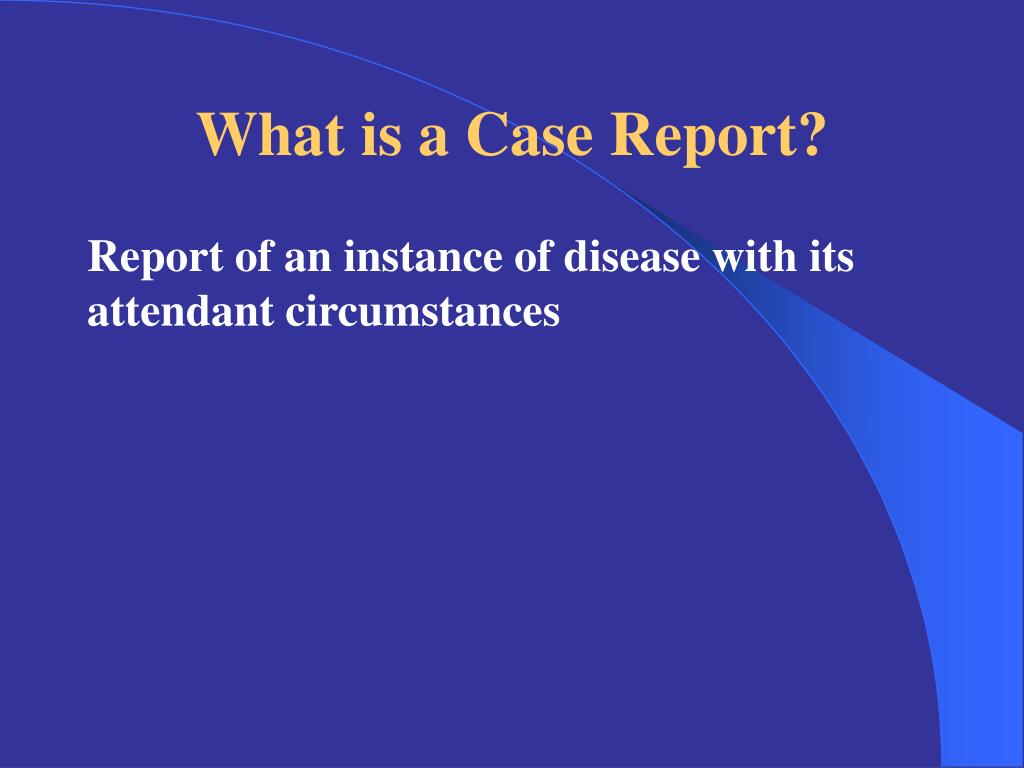 What is a Case Report?

Report of an instance of disease with its attendant circumstances